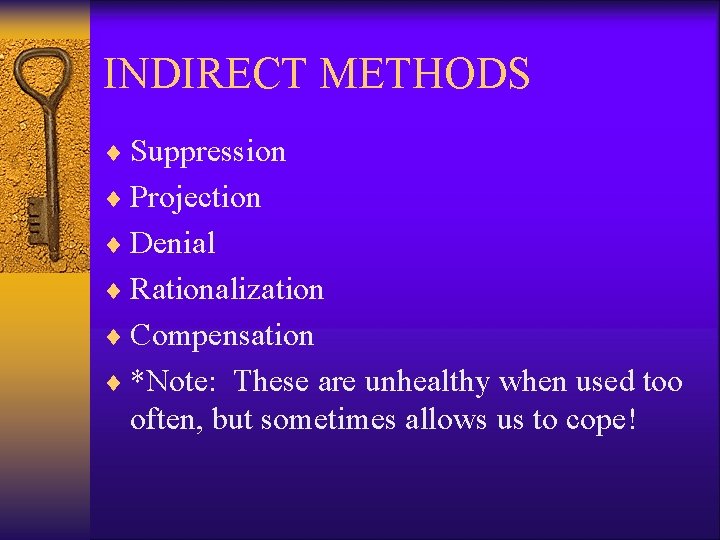 INDIRECT METHODS

♦ Suppression
♦ Projection
♦ Denial
♦ Rationalization
♦ Compensation
♦ *Note: These are unhealthy when used too often, but sometimes allows us to cope!